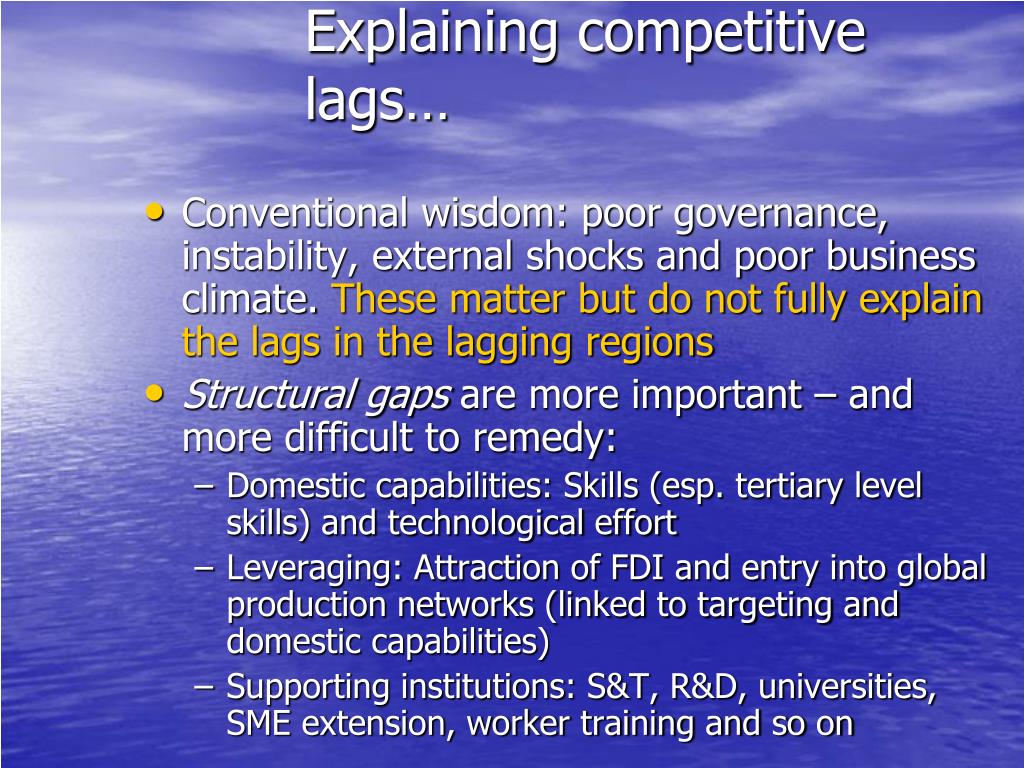 Explaining competitive lags…

• Conventional wisdom: poor governance, instability, external shocks and poor business climate. These matter but do not fully explain the lags in the lagging regions
• Structural gaps are more important – and more difficult to remedy:
– Domestic capabilities: Skills (esp. tertiary level skills) and technological effort
– Leveraging: Attraction of FDI and entry into global production networks (linked to targeting and domestic capabilities)
– Supporting institutions: S&T, R&D, universities, SME extension, worker training and so on